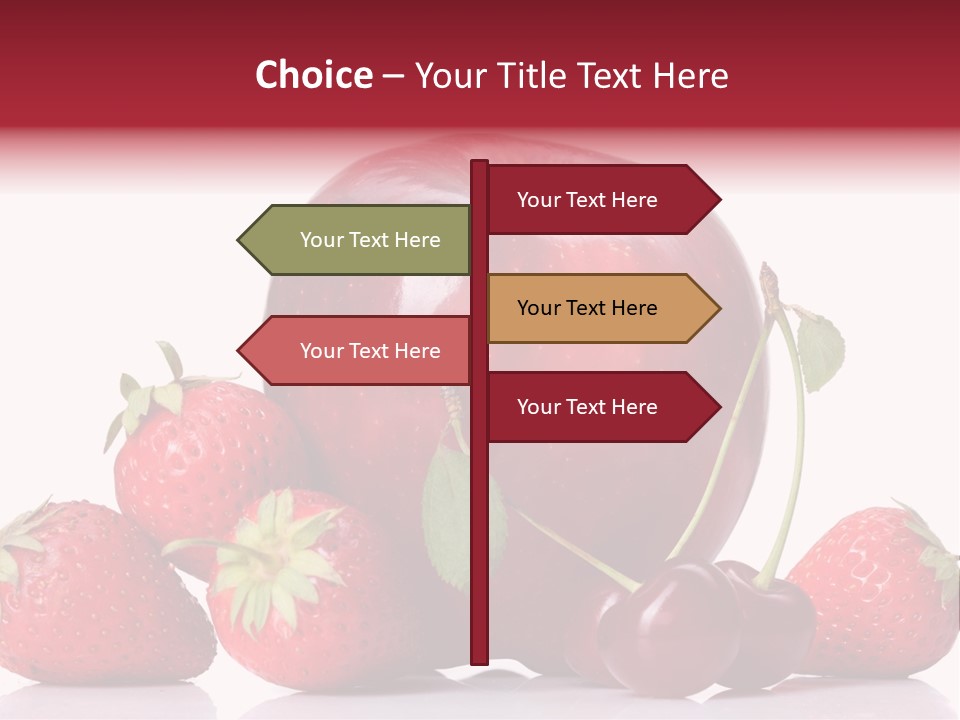 Choice – Your Title Text Here

Your Text Here

Your Text Here

Your Text Here

Your Text Here

Your Text Here